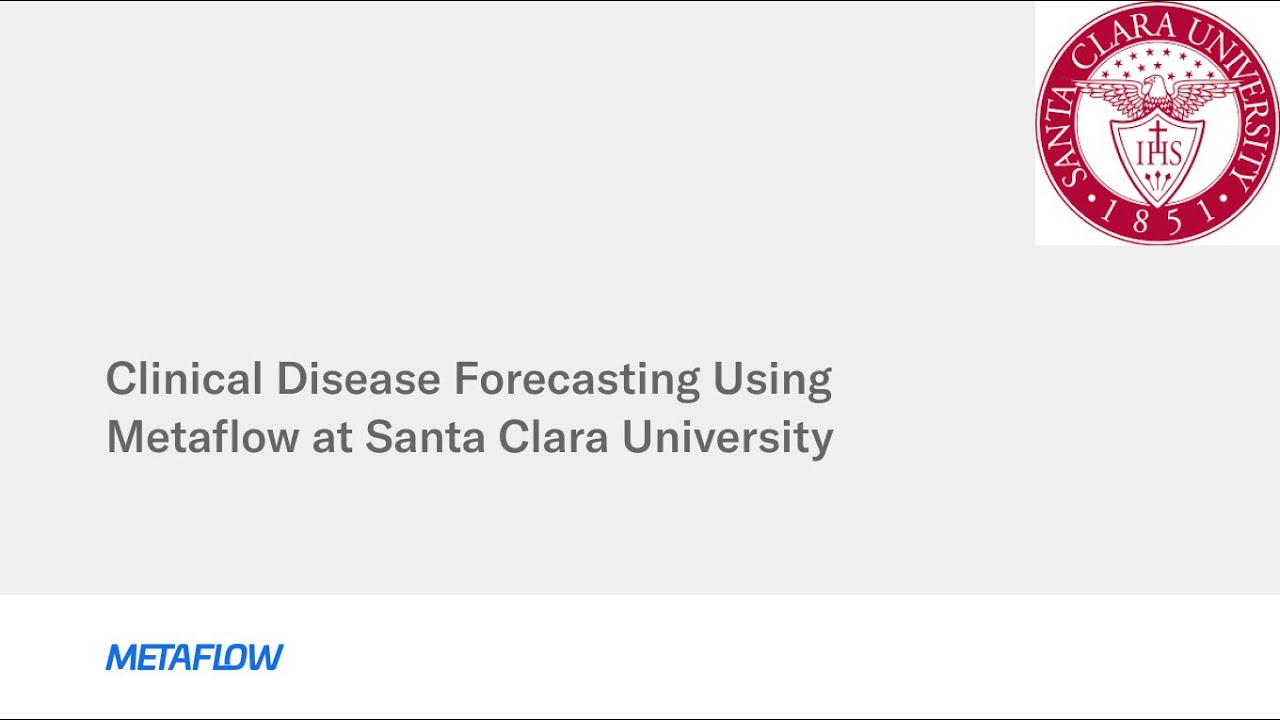 SANTA CLARA UNIVERSITY
IHS
1851

Clinical Disease Forecasting Using Metaflow at Santa Clara University

METAFLOW